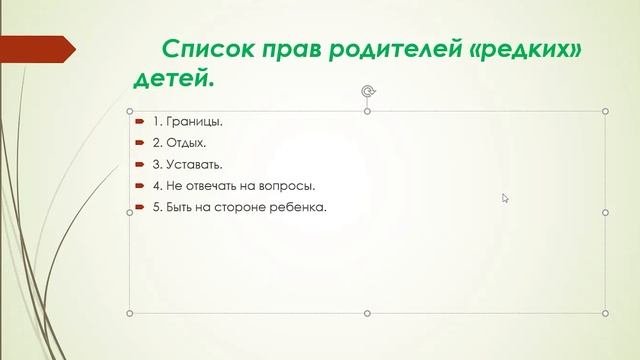 Список прав родителей «редких» детей.

1. Границы.
2. Отдых.
3. Уставать.
4. Не отвечать на вопросы.
5. Быть на стороне ребенка.